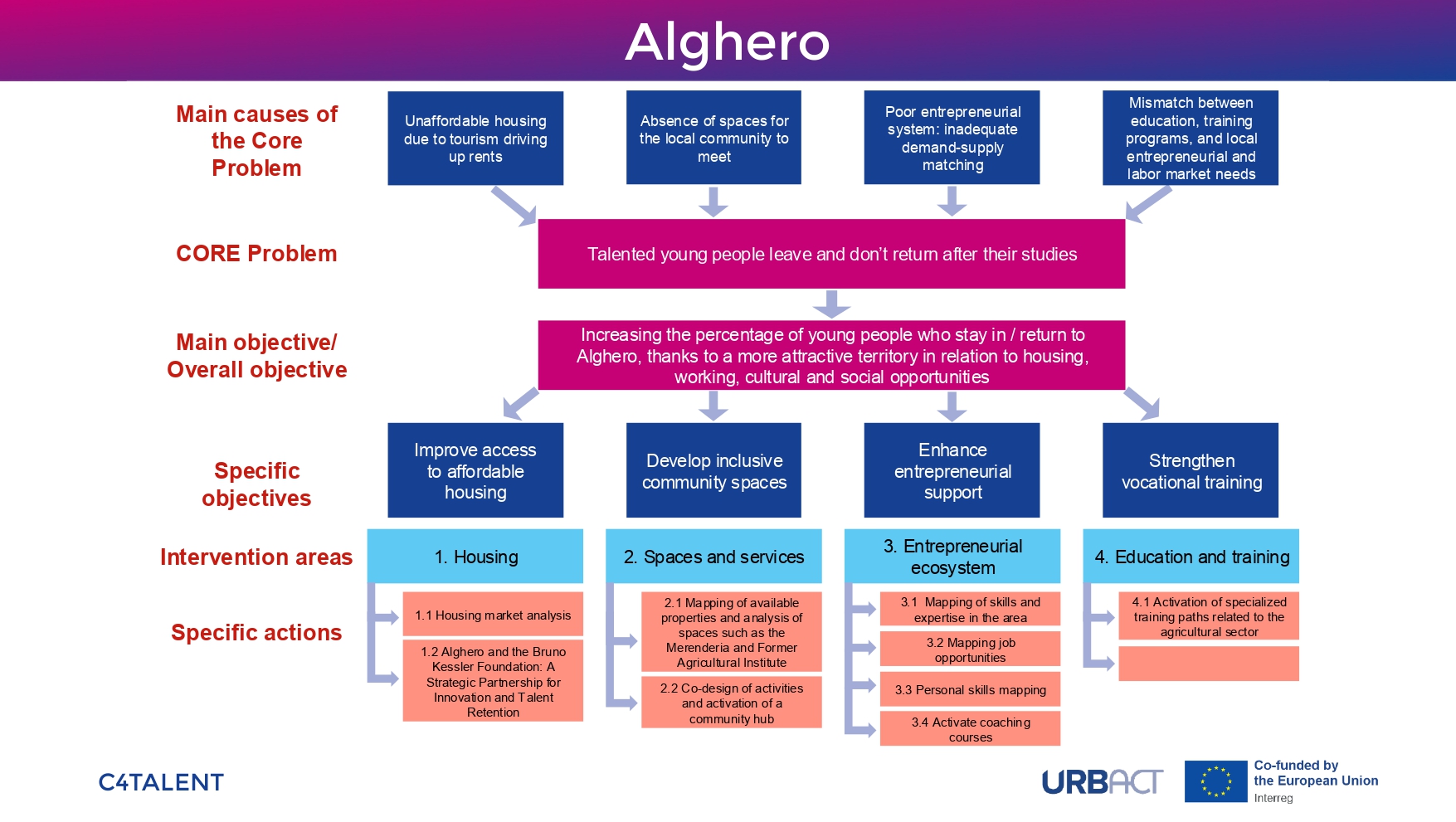 Alghero

Main causes of the Core Problem

Unaffordable housing due to tourism driving up rents

Absence of spaces for the local community to meet

Poor entrepreneurial system: inadequate demand-supply matching

Mismatch between education, training programs, and local entrepreneurial and labor market needs

CORE Problem

Talented young people leave and don't return after their studies

Main objective/ Overall objective

Increasing the percentage of young people who stay in / return to Alghero, thanks to a more attractive territory in relation to housing, working, cultural and social opportunities

Specific objectives

Improve access to affordable housing

Develop inclusive community spaces

Enhance entrepreneurial support

Strengthen vocational training

Intervention areas

1. Housing

2. Spaces and services

3. Entrepreneurial ecosystem

4. Education and training

Specific actions

1.1 Housing market analysis

1.2 Alghero and the Bruno Kessler Foundation: A Strategic Partnership for Innovation and Talent Retention

2.1 Mapping of available properties and analysis of spaces such as the Merenderia and Former Agricultural Institute

2.2 Co-design of activities and activation of a community hub

3.1 Mapping of skills and expertise in the area

3.2 Mapping job opportunities

3.3 Personal skills mapping

3.4 Activate coaching courses

4.1 Activation of specialized training paths related to the agricultural sector

C4TALENT

URBACT

Co-funded by the European Union

Interreg